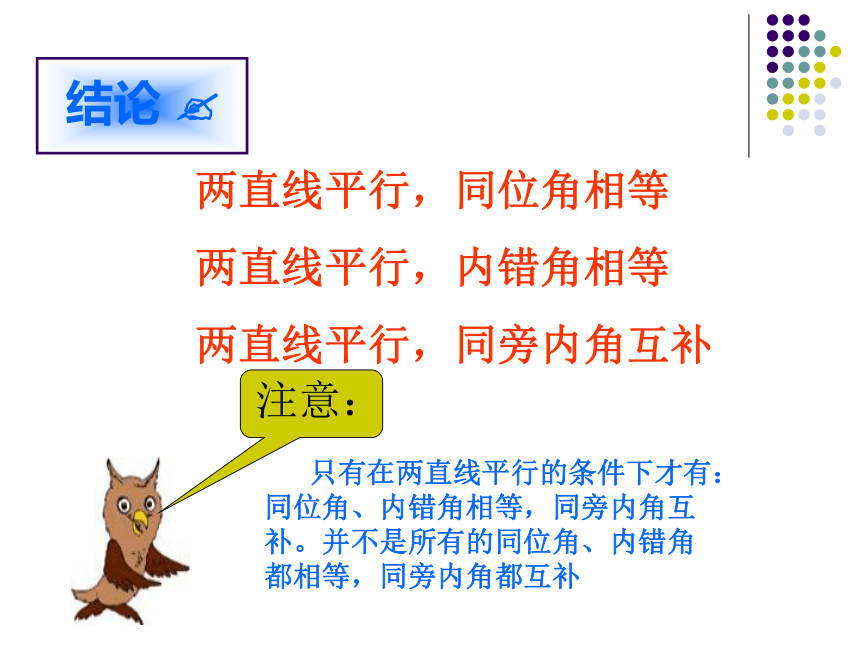 结论

两直线平行，同位角相等

两直线平行，内错角相等

两直线平行，同旁内角互补

注意：

只有在两直线平行的条件下才有：同位角、内错角相等，同旁内角互补。并不是所有的同位角、内错角都相等，同旁内角都互补